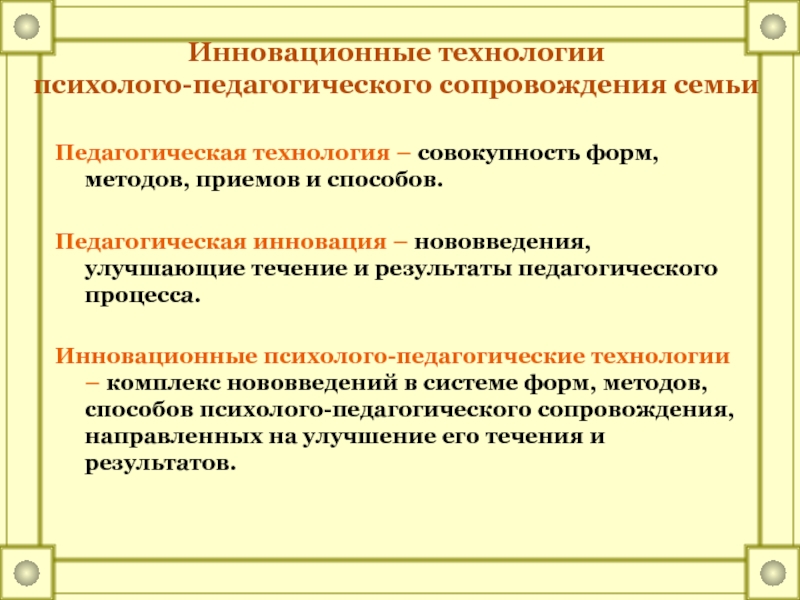 Инновационные технологии психолого-педагогического сопровождения семьи

Педагогическая технология – совокупность форм, методов, приемов и способов.

Педагогическая инновация – нововведения, улучшающие течение и результаты педагогического процесса.

Инновационные психолого-педагогические технологии – комплекс нововведений в системе форм, методов, способов психолого-педагогического сопровождения, направленных на улучшение его течения и результатов.